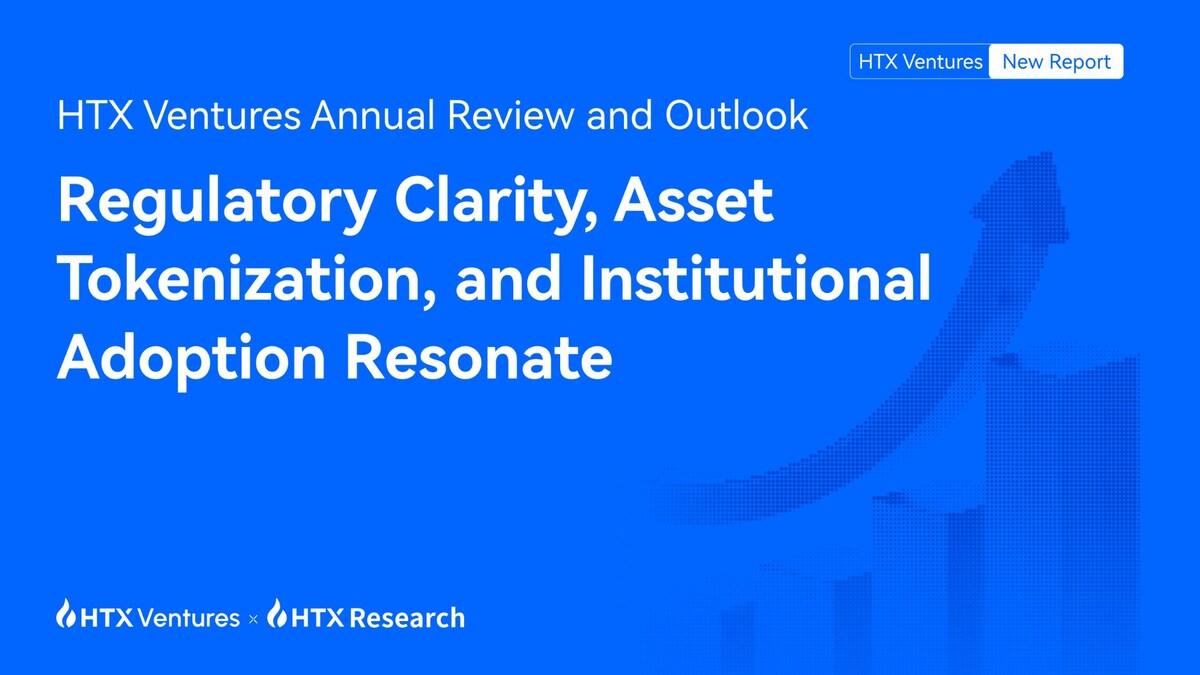 HTX Ventures New Report

HTX Ventures Annual Review and Outlook

Regulatory Clarity, Asset Tokenization, and Institutional Adoption Resonate

HTX Ventures × HTX Research